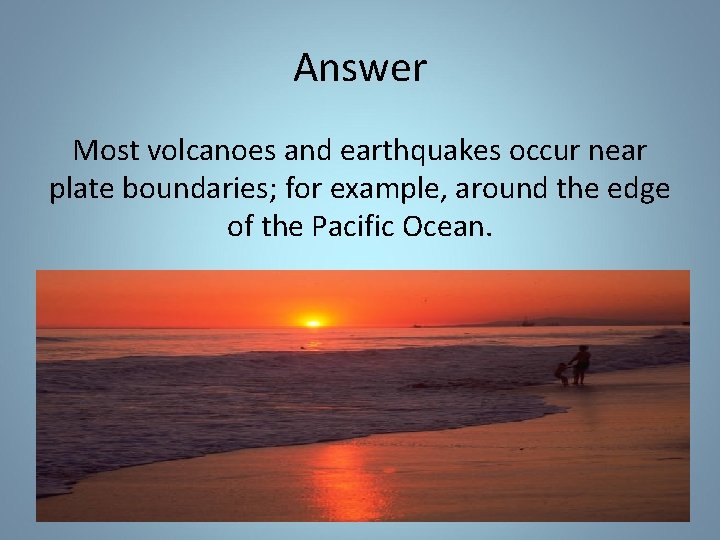 Answer

Most volcanoes and earthquakes occur near plate boundaries; for example, around the edge of the Pacific Ocean.